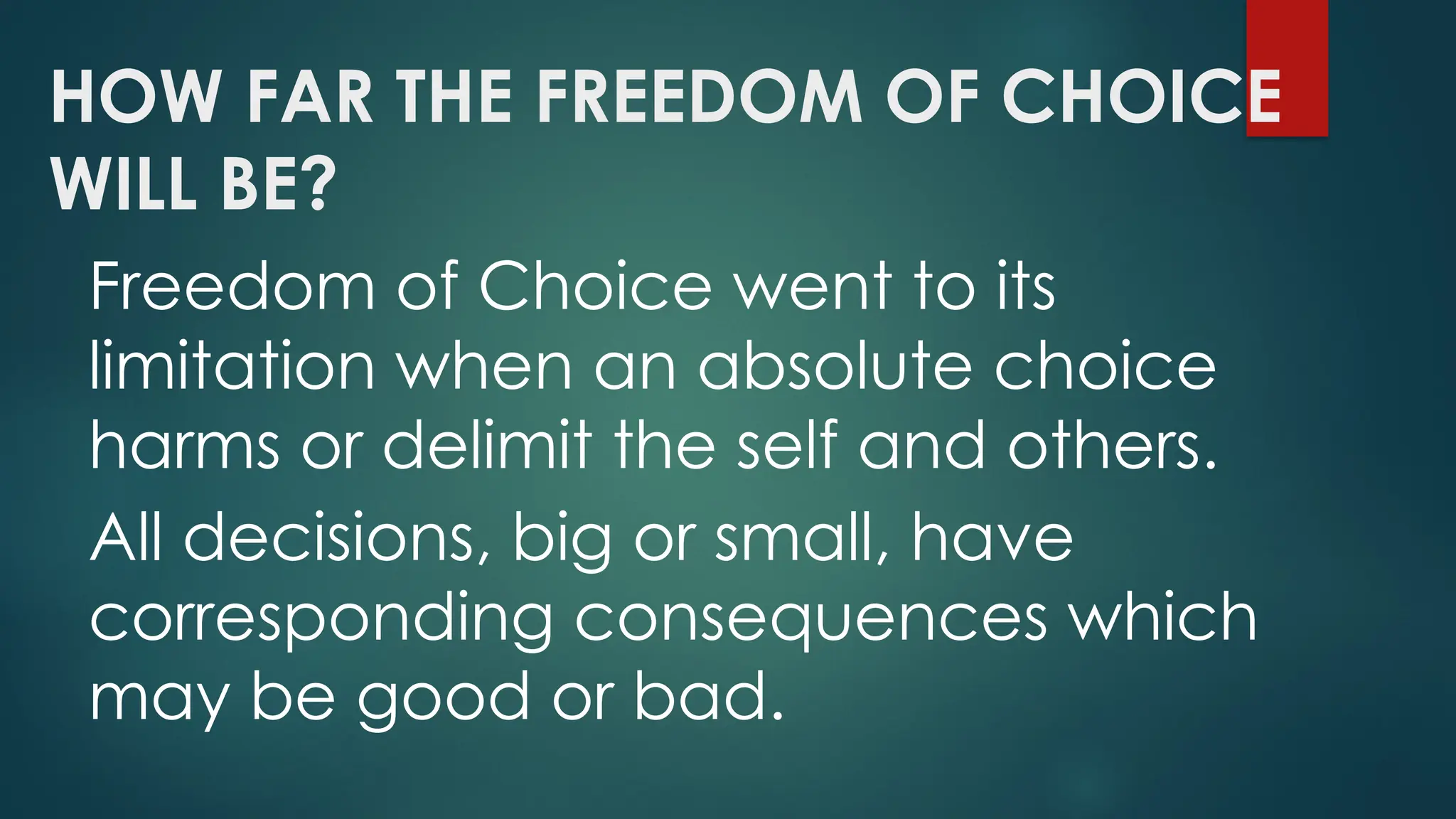 HOW FAR THE FREEDOM OF CHOICE WILL BE?

Freedom of Choice went to its limitation when an absolute choice harms or delimit the self and others.

All decisions, big or small, have corresponding consequences which may be good or bad.